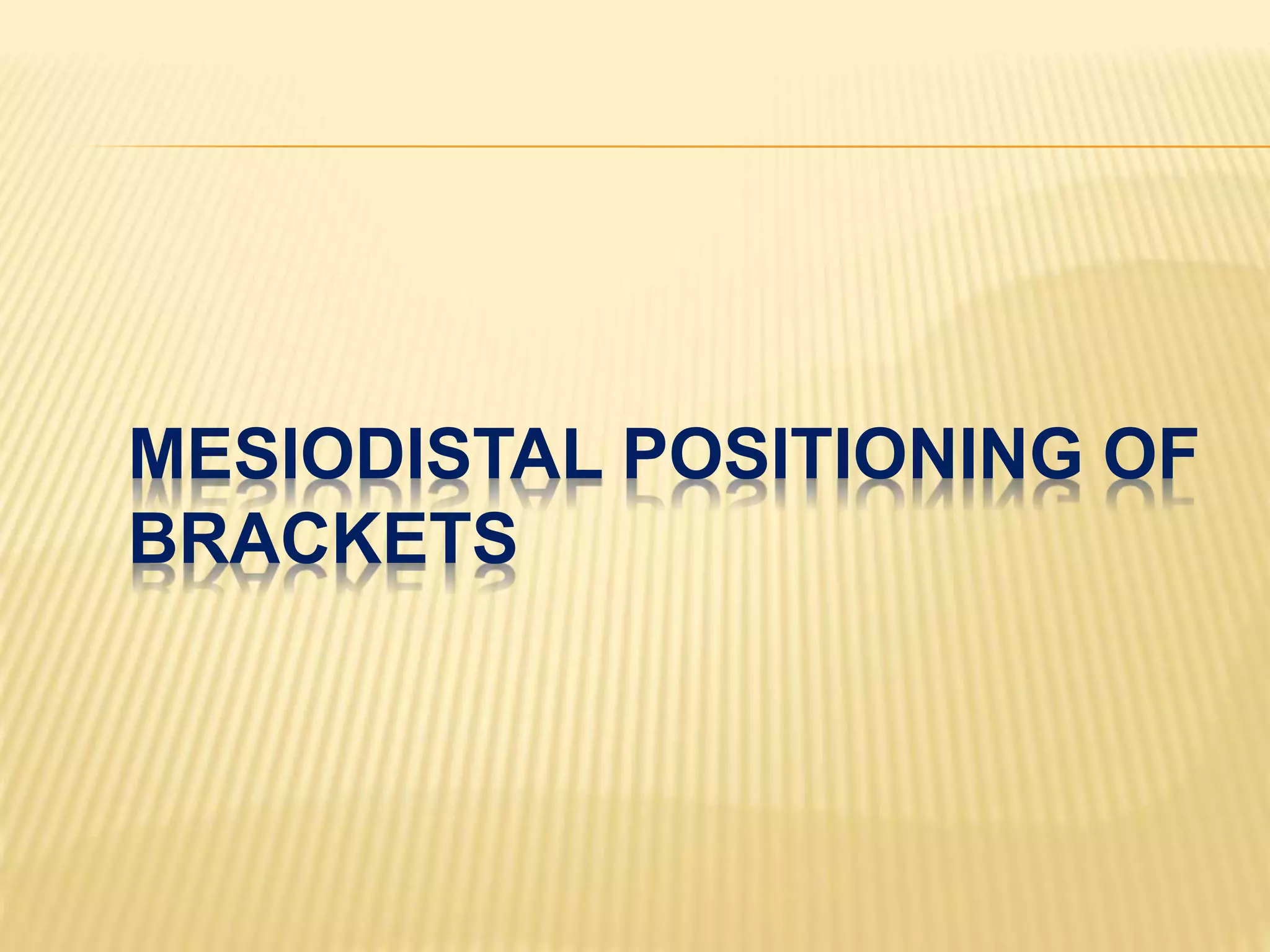 MESIODISTAL POSITIONING OF BRACKETS